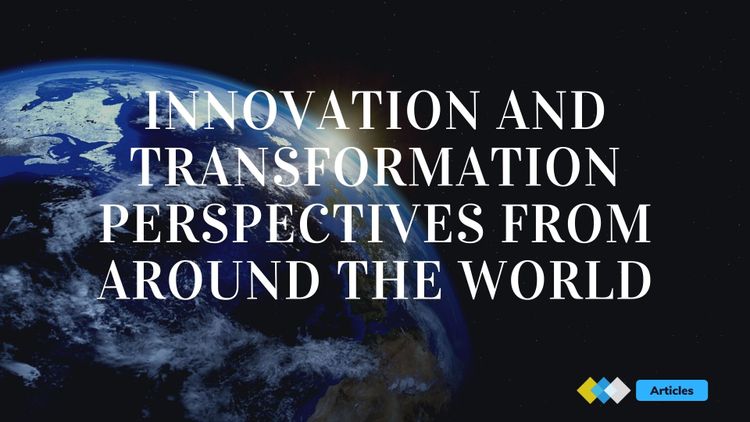 INNOVATION AND TRANSFORMATION PERSPECTIVES FROM AROUND THE WORLD

Articles